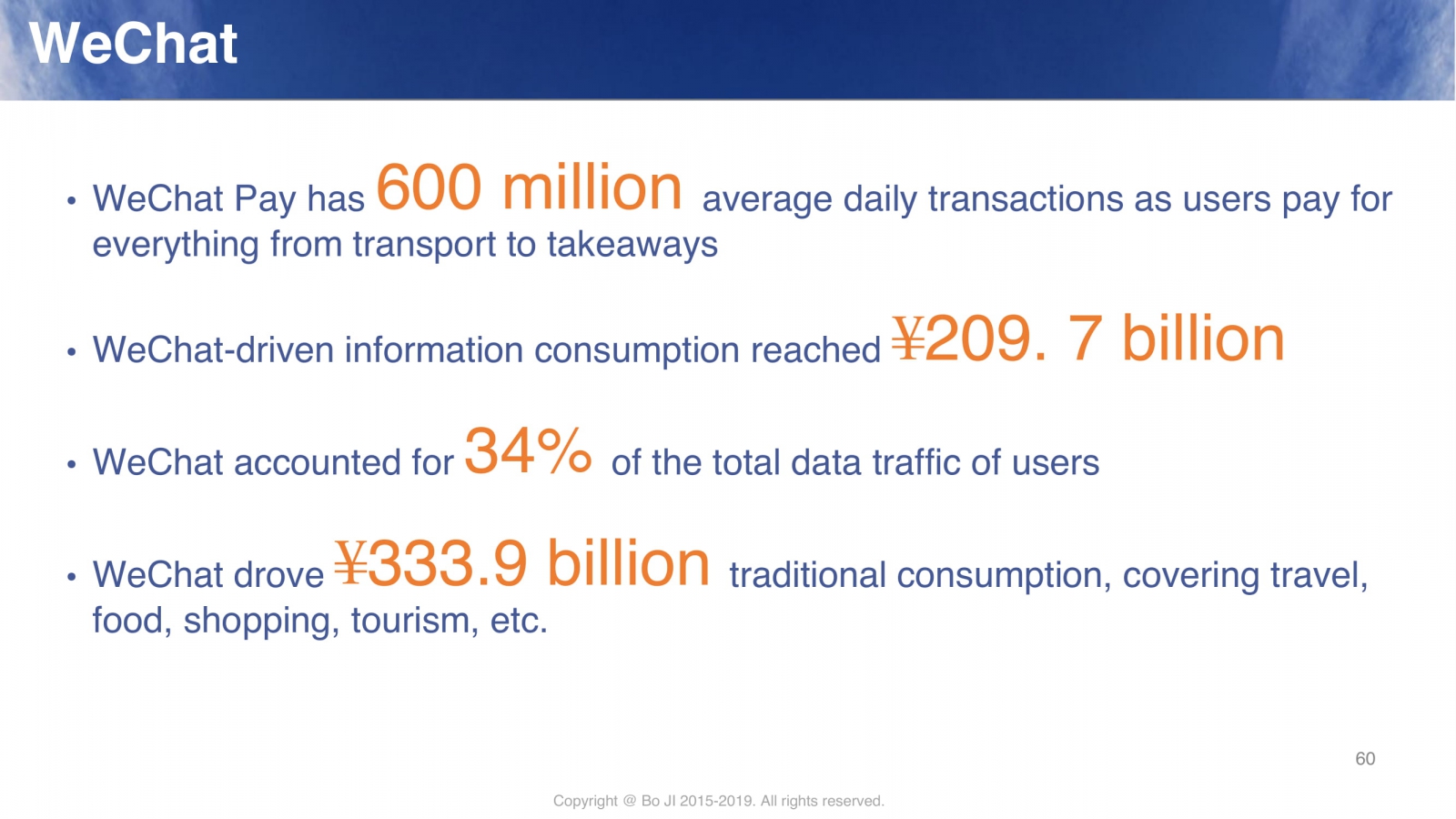 WeChat

• WeChat Pay has 600 million average daily transactions as users pay for everything from transport to takeaways

• WeChat-driven information consumption reached ¥209. 7 billion

• WeChat accounted for 34% of the total data traffic of users

• WeChat drove ¥333.9 billion traditional consumption, covering travel, food, shopping, tourism, etc.

60

Copyright @ Bo JI 2015-2019. All rights reserved.